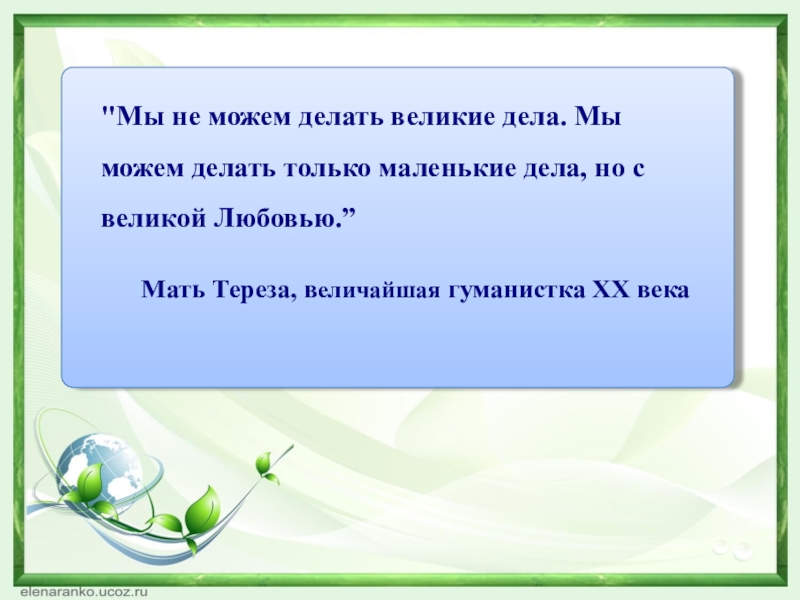 "Мы не можем делать великие дела. Мы можем делать только маленькие дела, но с великой Любовью.”

Мать Тереза, величайшая гуманистка XX века

elenaranko.ucoz.ru